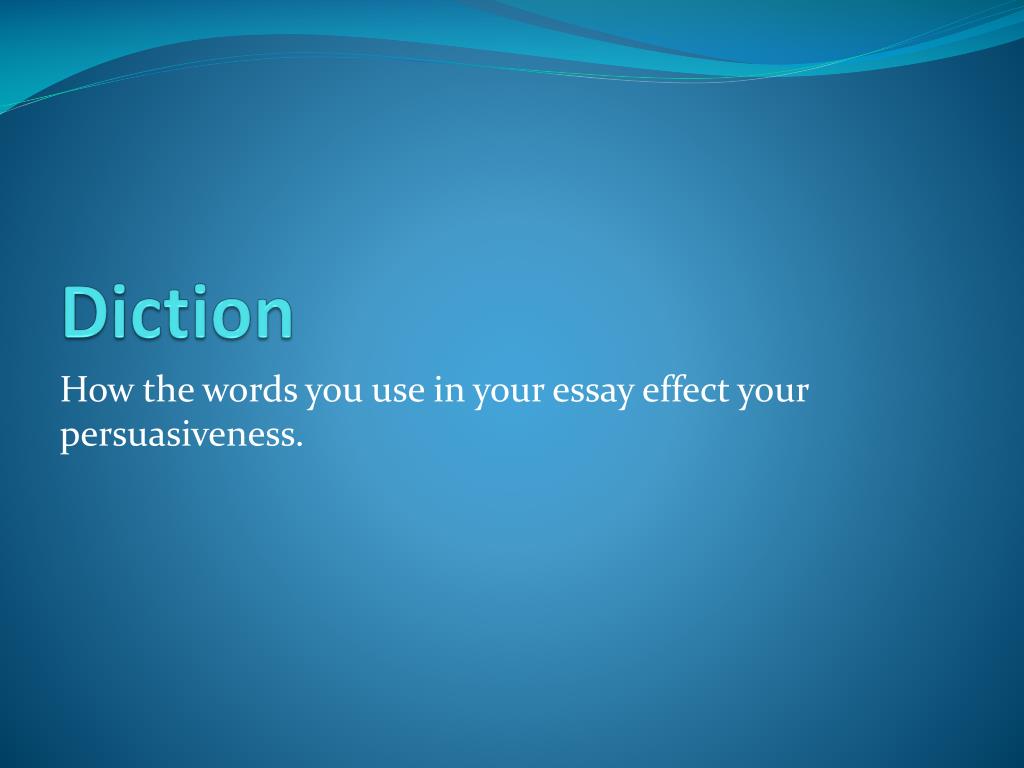 Diction

How the words you use in your essay effect your persuasiveness.